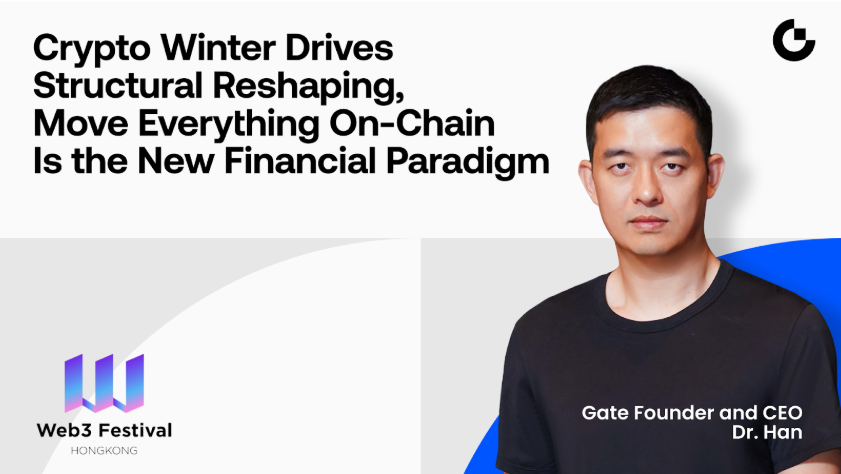 Crypto Winter Drives Structural Reshaping, Move Everything On-Chain Is the New Financial Paradigm

Web3 Festival
HONGKONG

Gate Founder and CEO
Dr. Han